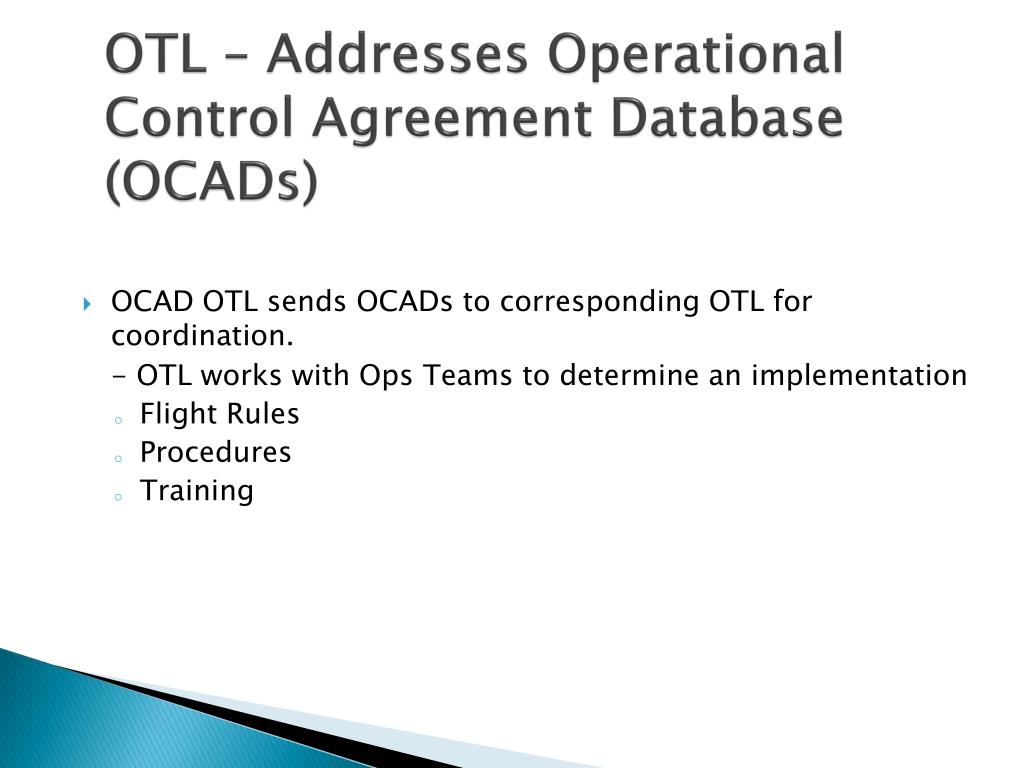 OTL – Addresses Operational Control Agreement Database (OCADs)

OCAD OTL sends OCADs to corresponding OTL for coordination.

– OTL works with Ops Teams to determine an implementation

Flight Rules

Procedures

Training